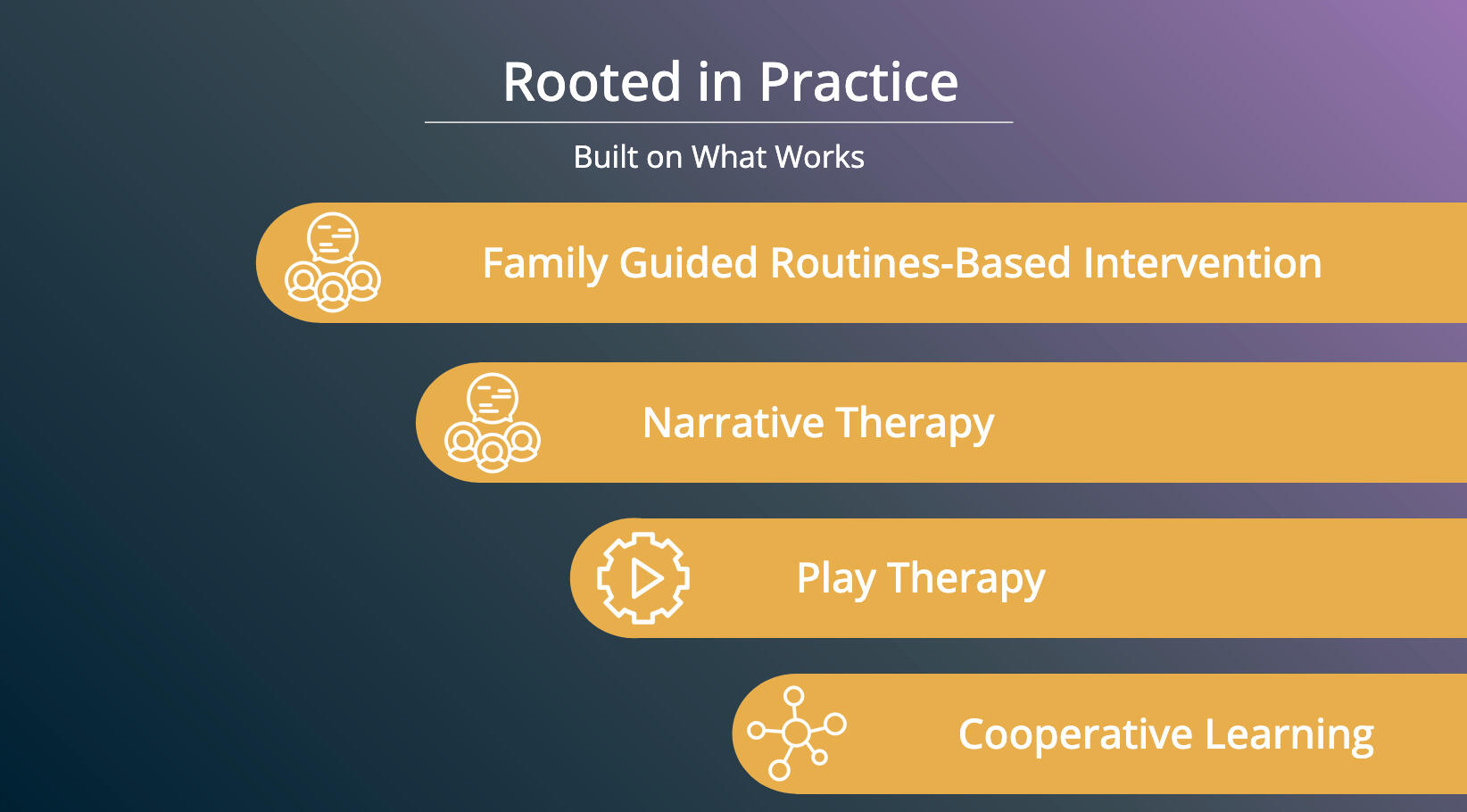 Rooted in Practice

Built on What Works

Family Guided Routines-Based Intervention

Narrative Therapy

Play Therapy

Cooperative Learning